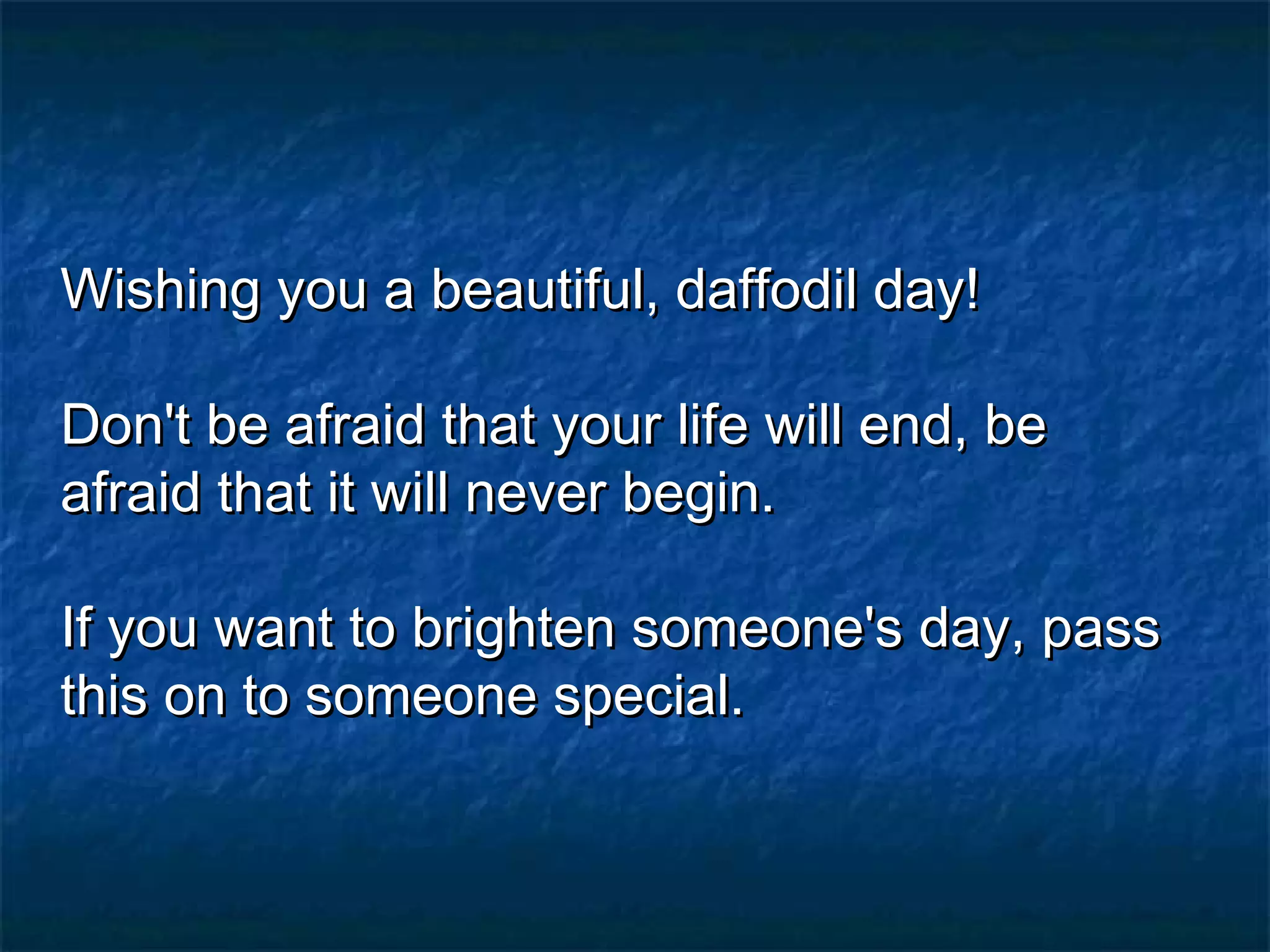 Wishing you a beautiful, daffodil day!

Don't be afraid that your life will end, be afraid that it will never begin.

If you want to brighten someone's day, pass this on to someone special.